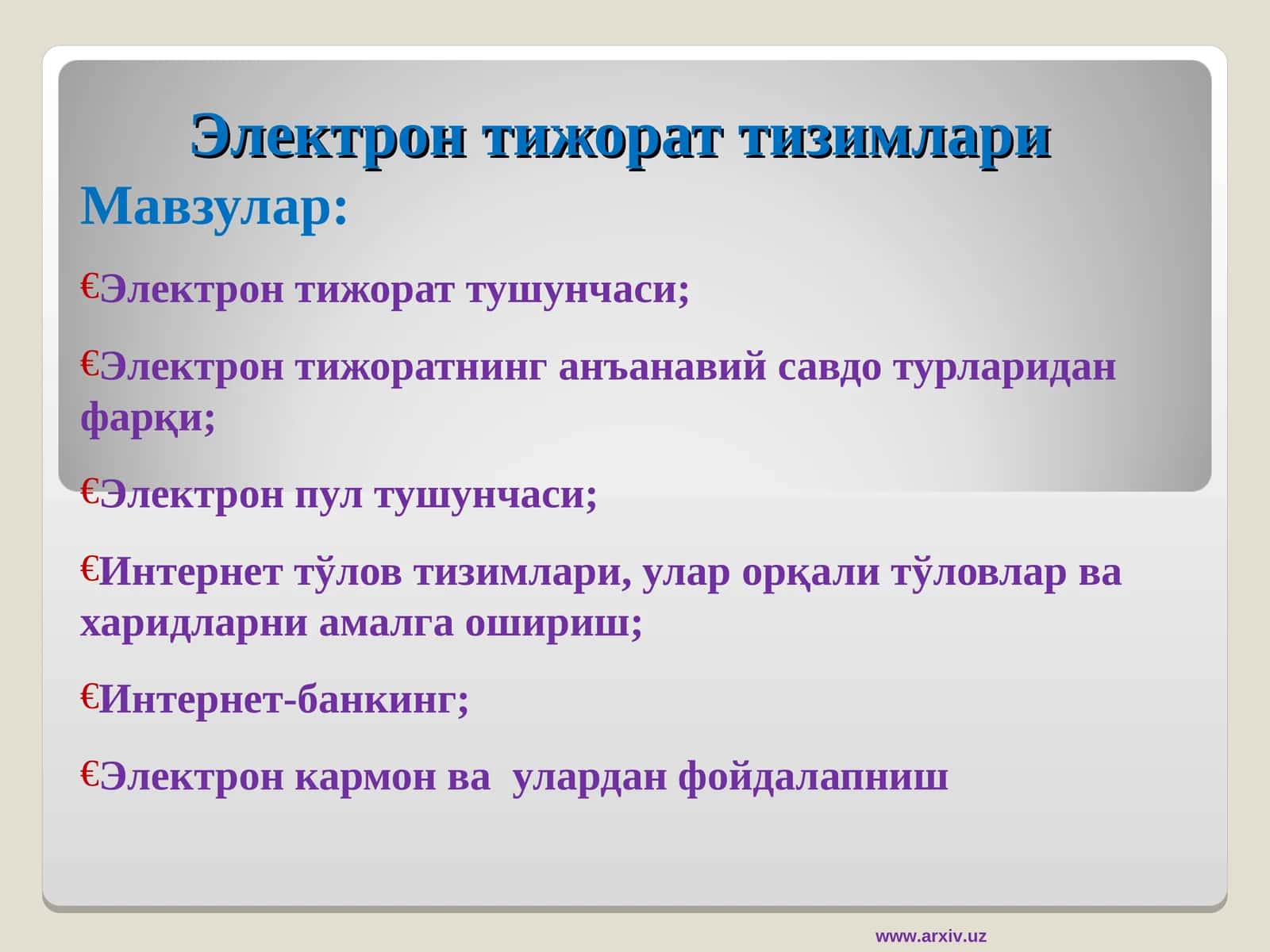 Электрон тижорат тизимлари
Мавзулар:

€Электрон тижорат тушунчаси;

€Электрон тижоратнинг анъанавий савдо турларидан фарқи;

€Электрон пул тушунчаси;

€Интернет тўлов тизимлари, улар орқали тўловлар ва харидларни амалга ошириш;

€Интернет-банкинг;

€Электрон кармон ва улардан фойдалапниш

www.arxiv.uz